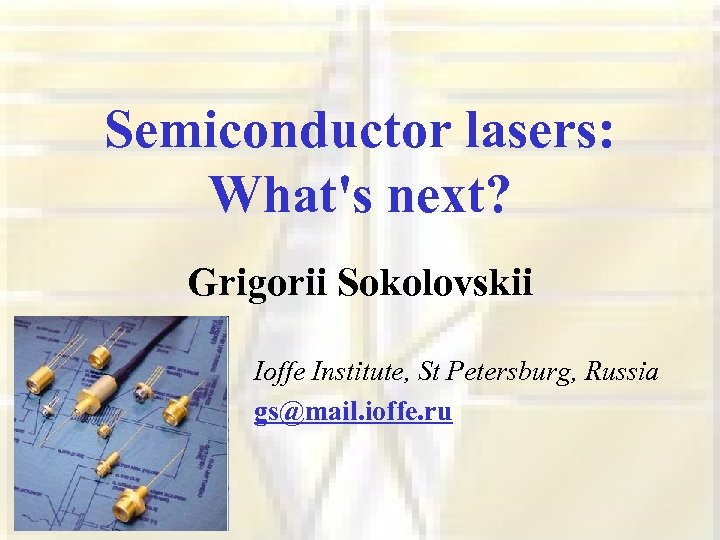 Semiconductor lasers: What's next?

Grigorii Sokolovskii

Ioffe Institute, St Petersburg, Russia

gs@mail.ioffe.ru